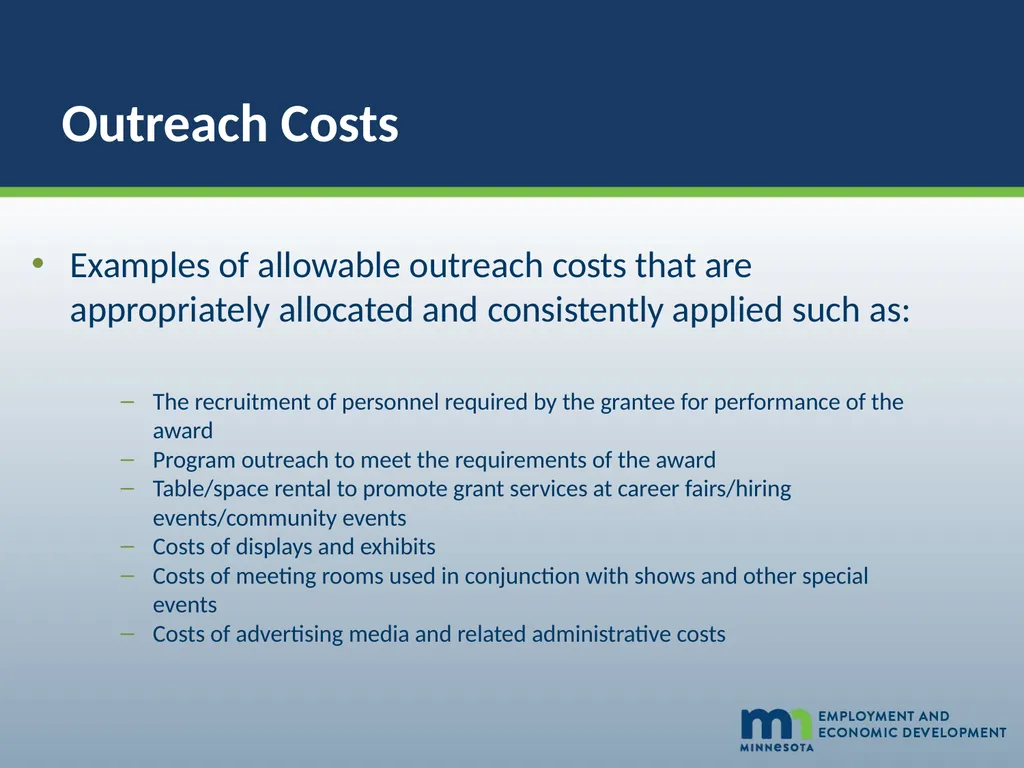 Outreach Costs

• Examples of allowable outreach costs that are appropriately allocated and consistently applied such as:

– The recruitment of personnel required by the grantee for performance of the award
– Program outreach to meet the requirements of the award
– Table/space rental to promote grant services at career fairs/hiring events/community events
– Costs of displays and exhibits
– Costs of meeting rooms used in conjunction with shows and other special events
– Costs of advertising media and related administrative costs

mn MINNESOTA EMPLOYMENT AND ECONOMIC DEVELOPMENT